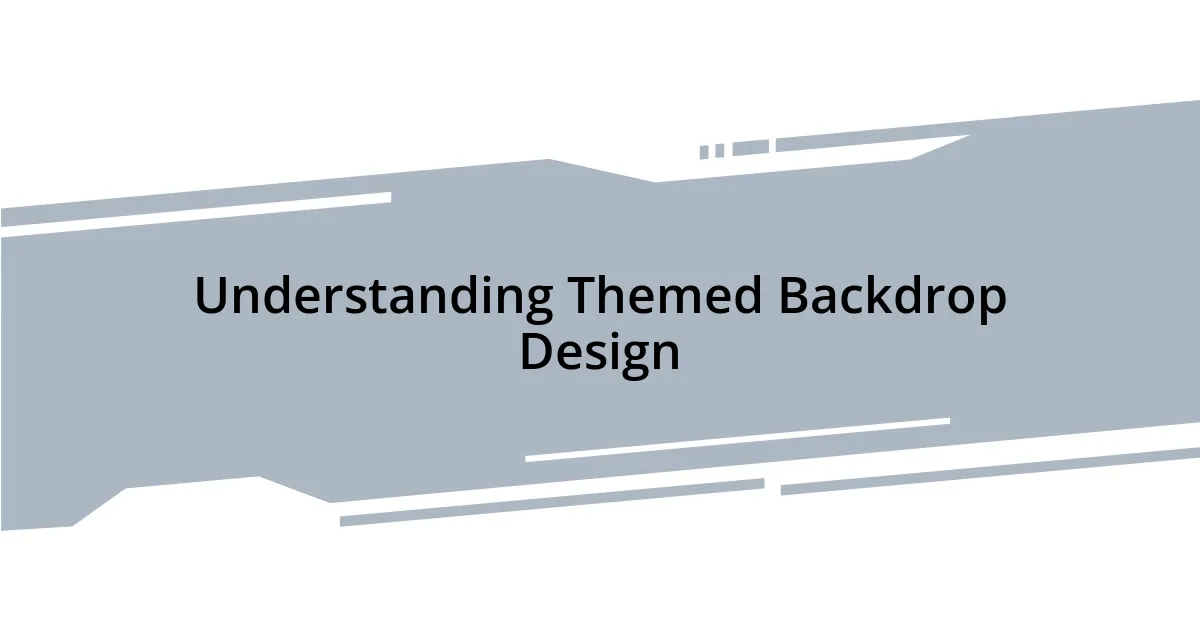 Understanding Themed Backdrop Design